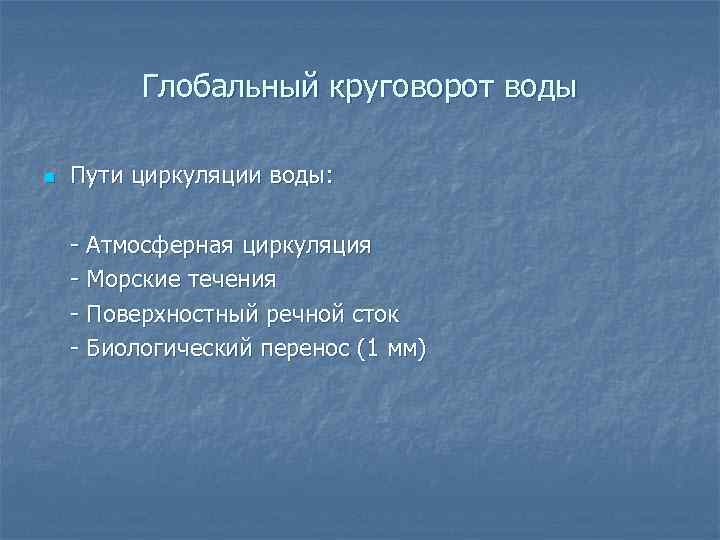 Глобальный круговорот воды

Пути циркуляции воды:

- Атмосферная циркуляция
- Морские течения
- Поверхностный речной сток
- Биологический перенос (1 мм)